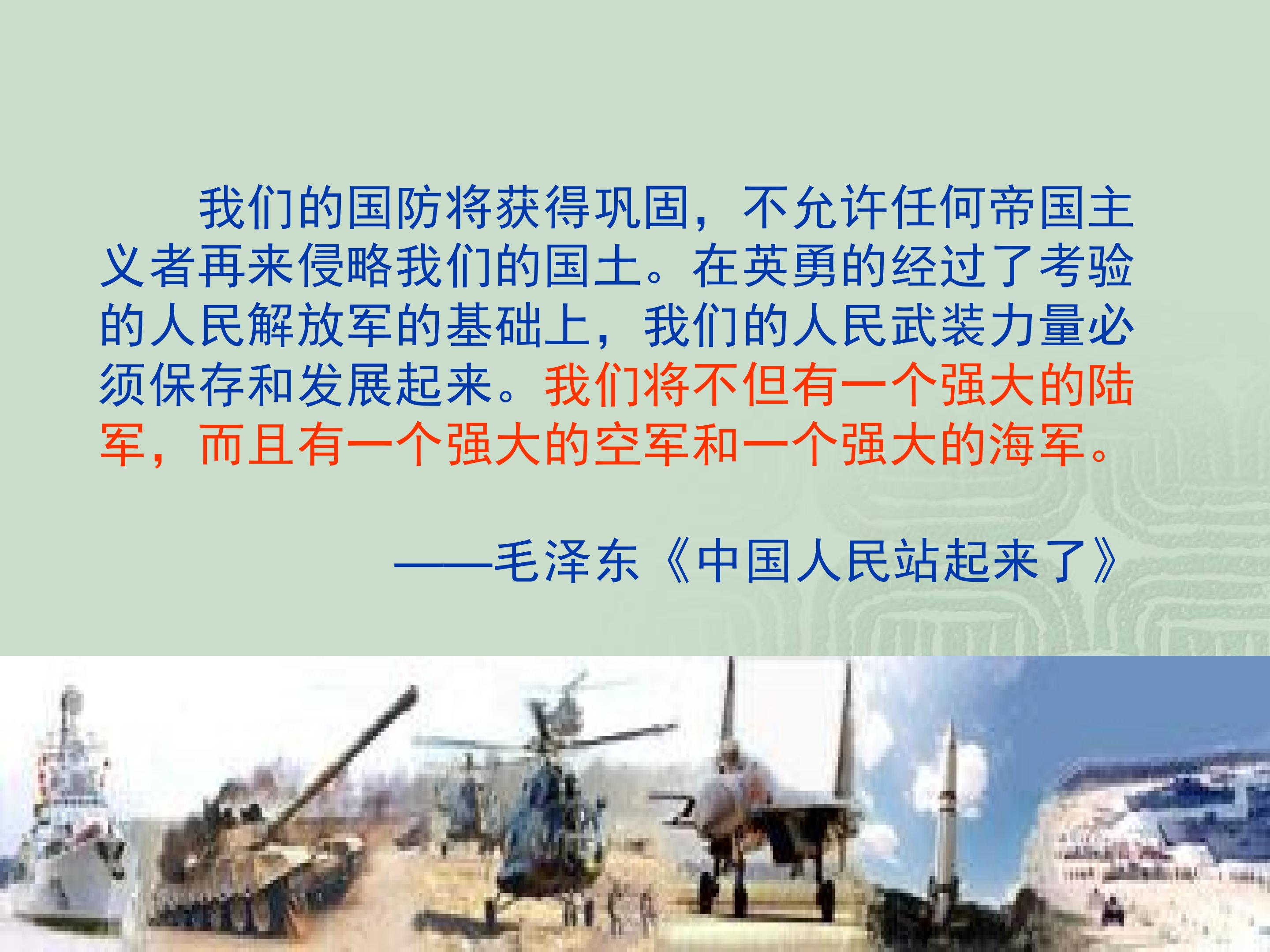 我们的国防将获得巩固，不允许任何帝国主义者再来侵略我们的国土。在英勇的经过了考验的人民解放军的基础上，我们的人民武装力量必须保存和发展起来。我们将不但有一个强大的陆军，而且有一个强大的空军和一个强大的海军。

——毛泽东《中国人民站起来了》